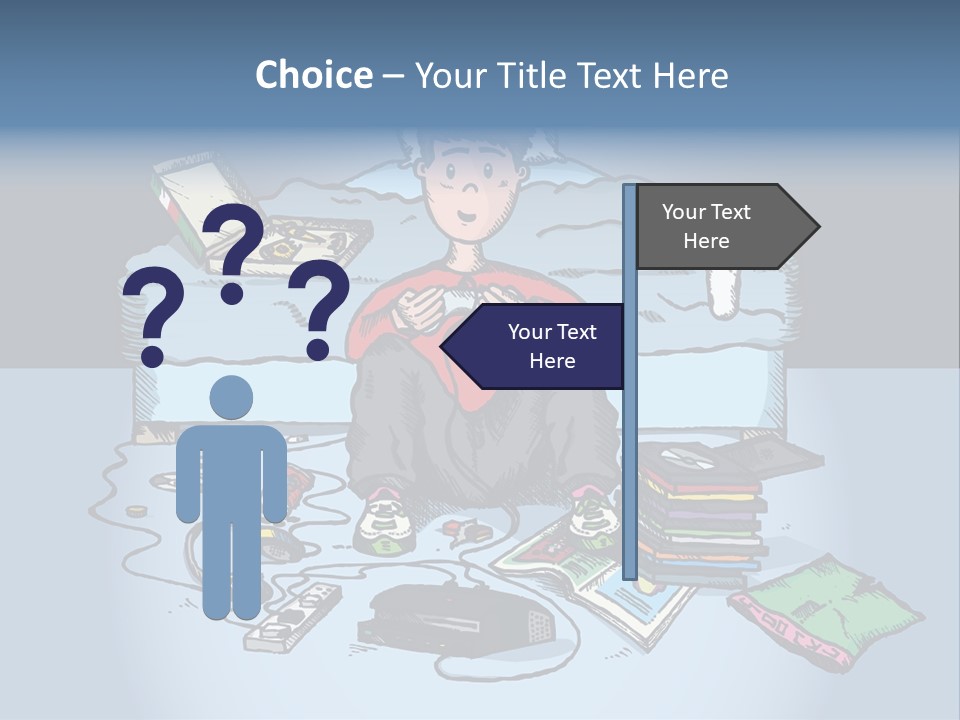 Choice – Your Title Text Here

? ? ?

Your Text Here

Your Text Here